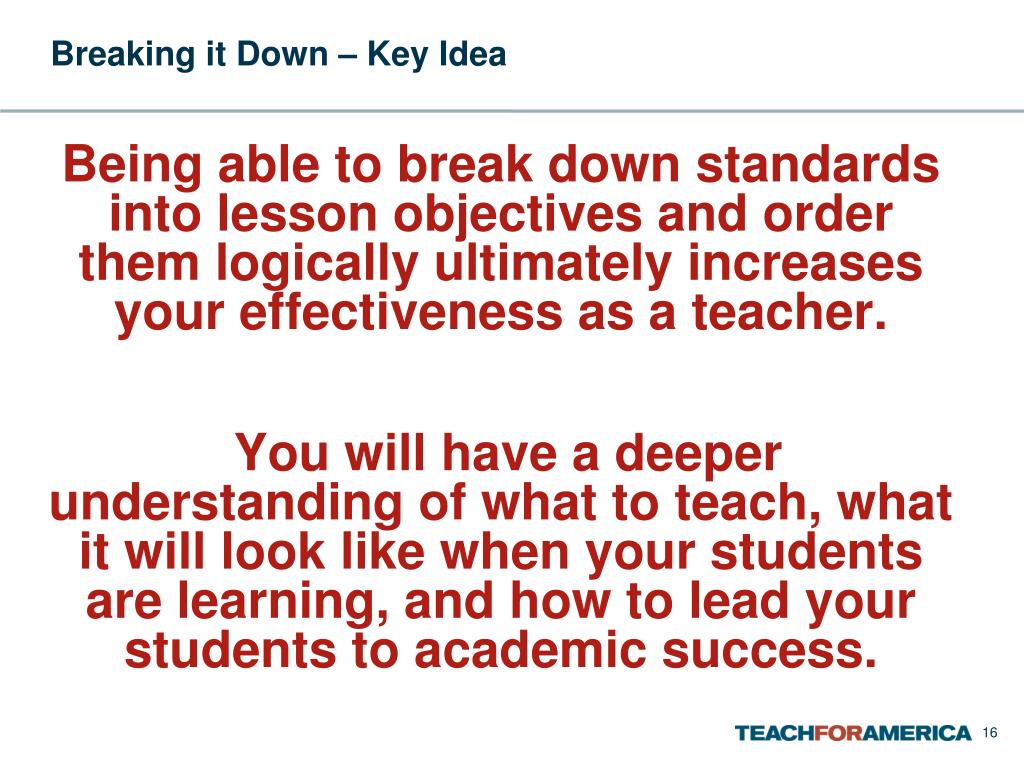 Breaking it Down – Key Idea

Being able to break down standards into lesson objectives and order them logically ultimately increases your effectiveness as a teacher.

You will have a deeper understanding of what to teach, what it will look like when your students are learning, and how to lead your students to academic success.

TEACHFORAMERICA 16